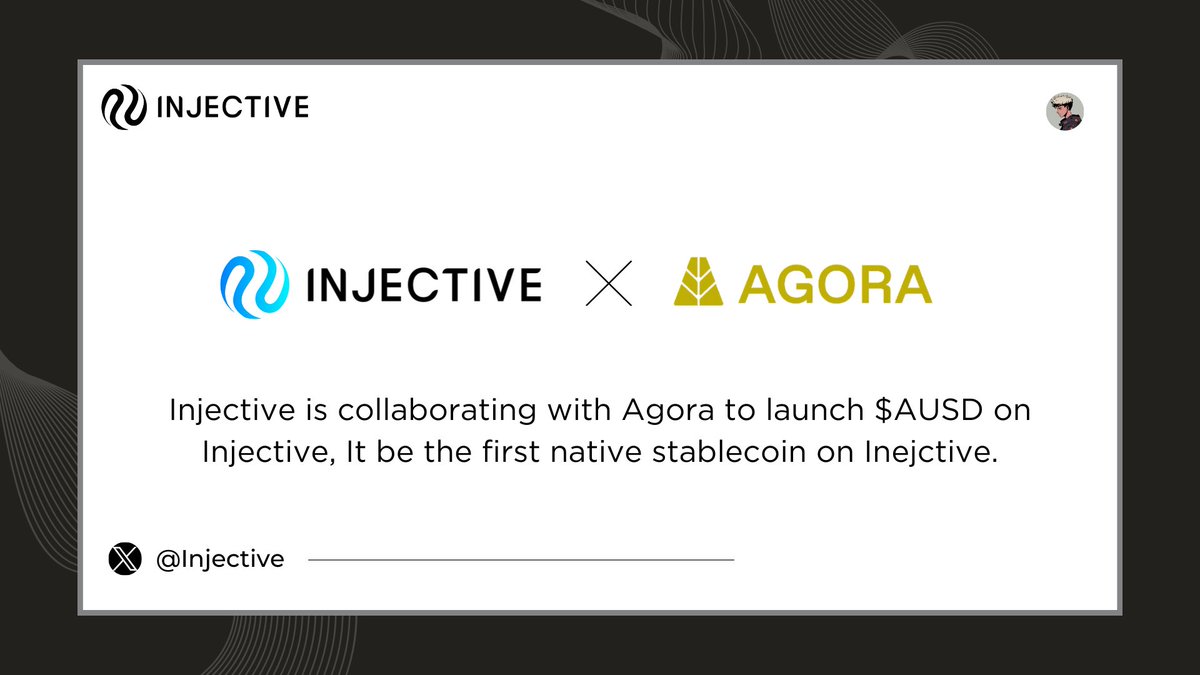 INJECTIVE

INJECTIVE × AGORA

Injective is collaborating with Agora to launch \$AUSD on Injective, It be the first native stablecoin on Inejctive.

@Injective